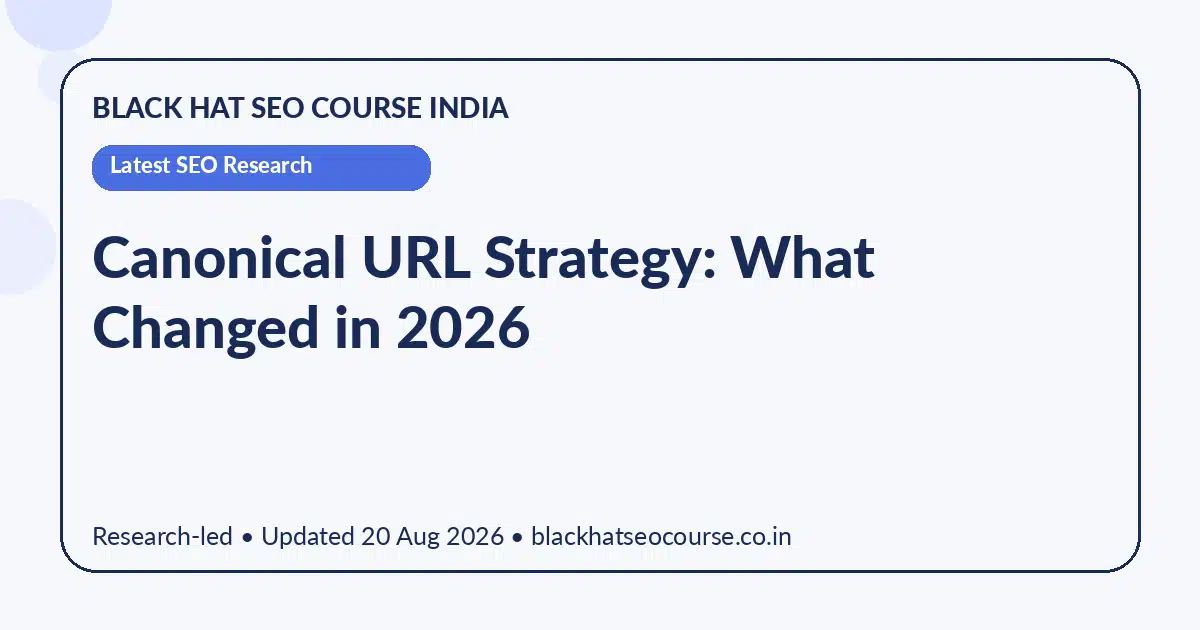 BLACK HAT SEO COURSE INDIA

Latest SEO Research

Canonical URL Strategy: What Changed in 2026

Research-led • Updated 20 Aug 2026 • blackhatseocourse.co.in